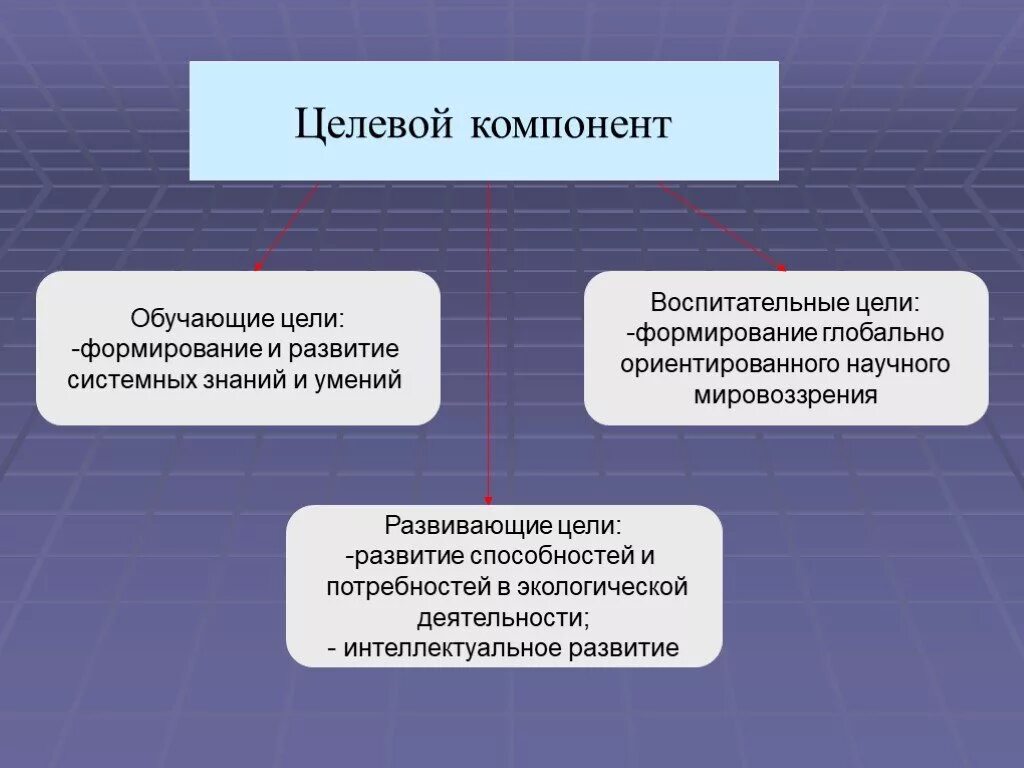 Целевой компонент

Обучающие цели:
-формирование и развитие системных знаний и умений

Воспитательные цели:
-формирование глобально ориентированного научного мировоззрения

Развивающие цели:
-развитие способностей и потребностей в экологической деятельности;
- интеллектуальное развитие